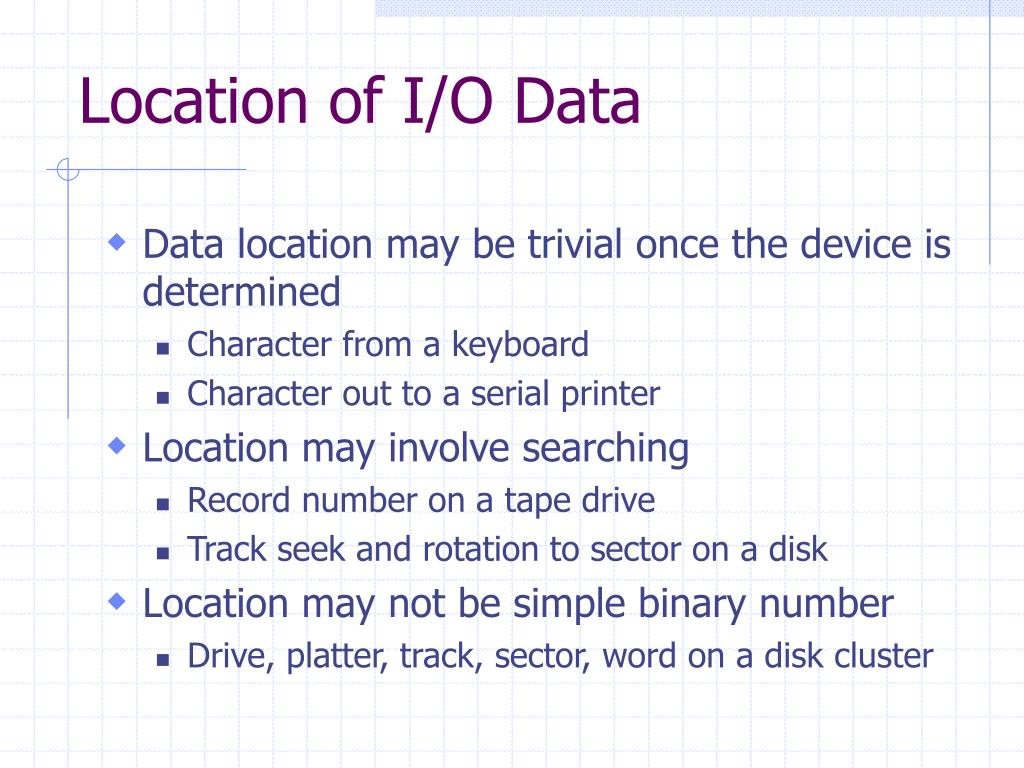 Location of I/O Data

- Data location may be trivial once the device is determined
  - Character from a keyboard
  - Character out to a serial printer
- Location may involve searching
  - Record number on a tape drive
  - Track seek and rotation to sector on a disk
- Location may not be simple binary number
  - Drive, platter, track, sector, word on a disk cluster